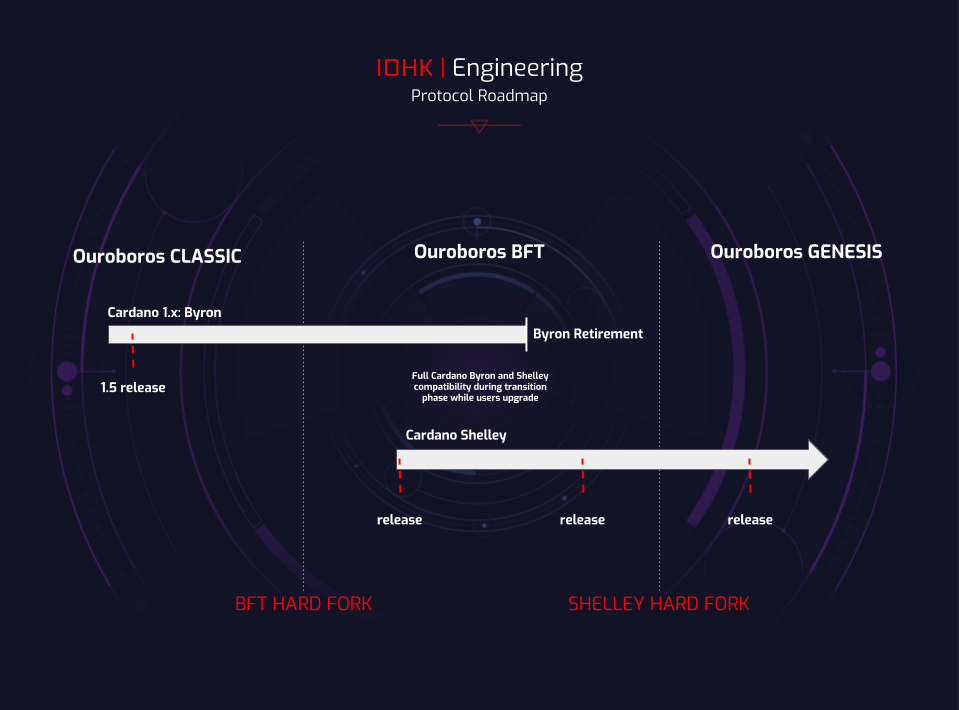 IOHK | Engineering
Protocol Roadmap

Ouroboros CLASSIC

Ouroboros BFT

Ouroboros GENESIS

Cardano 1.x: Byron

Byron Retirement

1.5 release

Full Cardano Byron and Shelley compatibility during transition phase while users upgrade

Cardano Shelley

release

release

release

BFT HARD FORK

SHELLEY HARD FORK